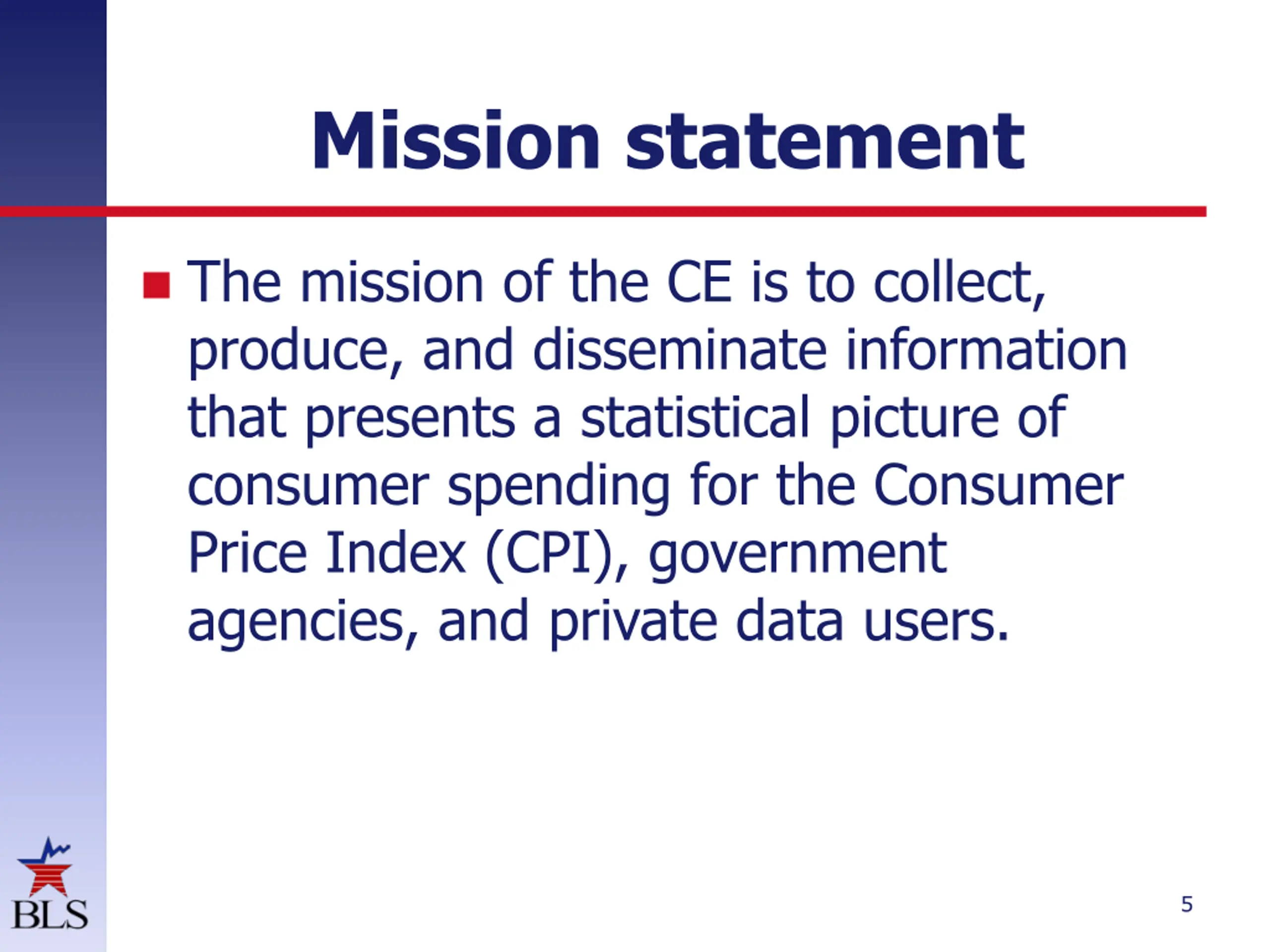 Mission statement

The mission of the CE is to collect, produce, and disseminate information that presents a statistical picture of consumer spending for the Consumer Price Index (CPI), government agencies, and private data users.

BLS

5